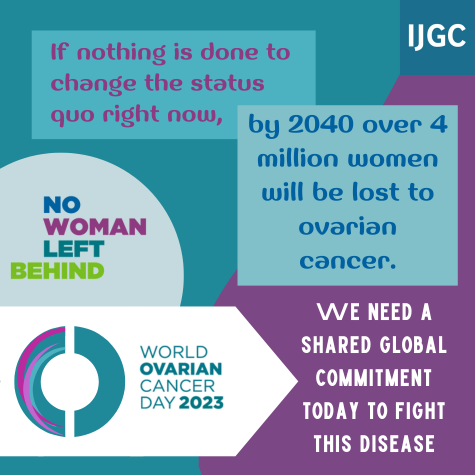 IJGC

If nothing is done to change the status quo right now,

by 2040 over 4 million women will be lost to ovarian cancer.

NO
WOMAN
LEFT
BEHIND

WORLD
OVARIAN
CANCER
DAY 2023

WE NEED A SHARED GLOBAL COMMITMENT TODAY TO FIGHT THIS DISEASE